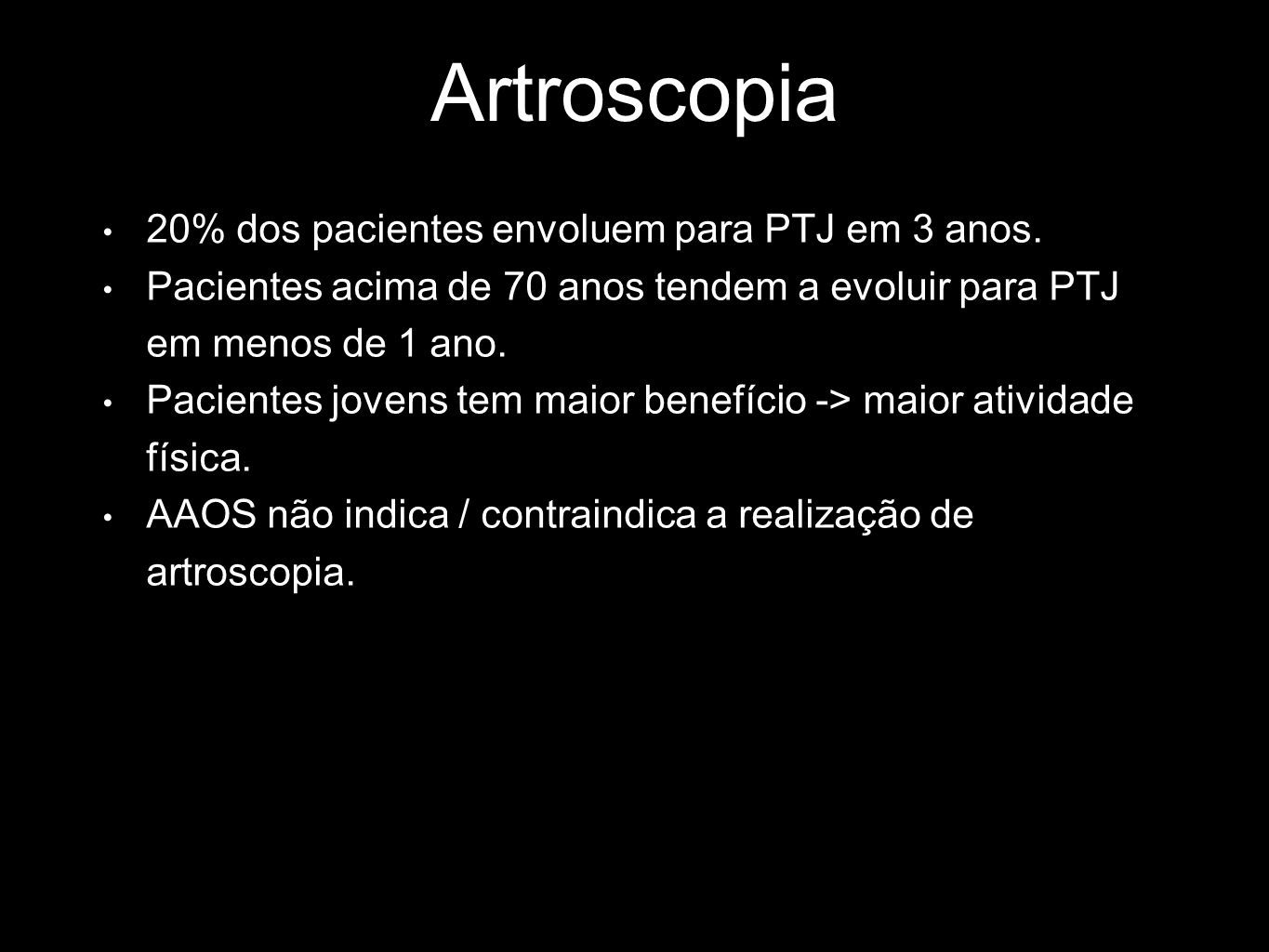 Artroscopia

• 20% dos pacientes envoluem para PTJ em 3 anos.
• Pacientes acima de 70 anos tendem a evoluir para PTJ em menos de 1 ano.
• Pacientes jovens tem maior benefício -> maior atividade física.
• AAOS não indica / contraindica a realização de artroscopia.